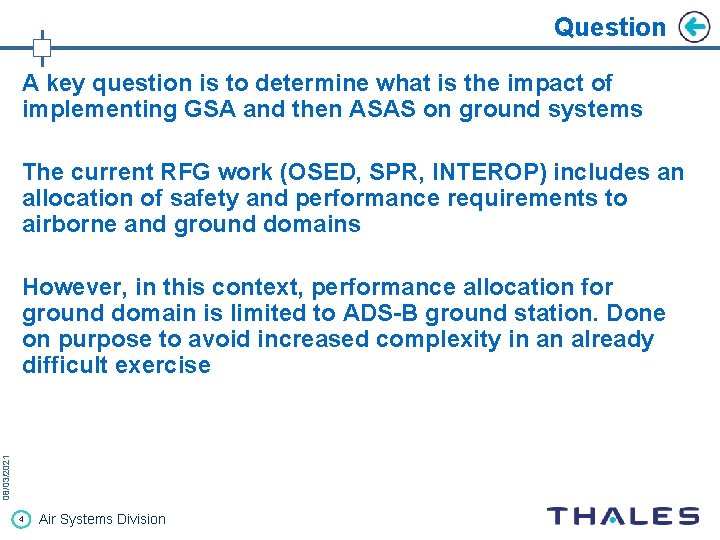 Question

A key question is to determine what is the impact of implementing GSA and then ASAS on ground systems

The current RFG work (OSED, SPR, INTEROP) includes an allocation of safety and performance requirements to airborne and ground domains

However, in this context, performance allocation for ground domain is limited to ADS-B ground station. Done on purpose to avoid increased complexity in an already difficult exercise

08/03/2021

4 Air Systems Division

THALES